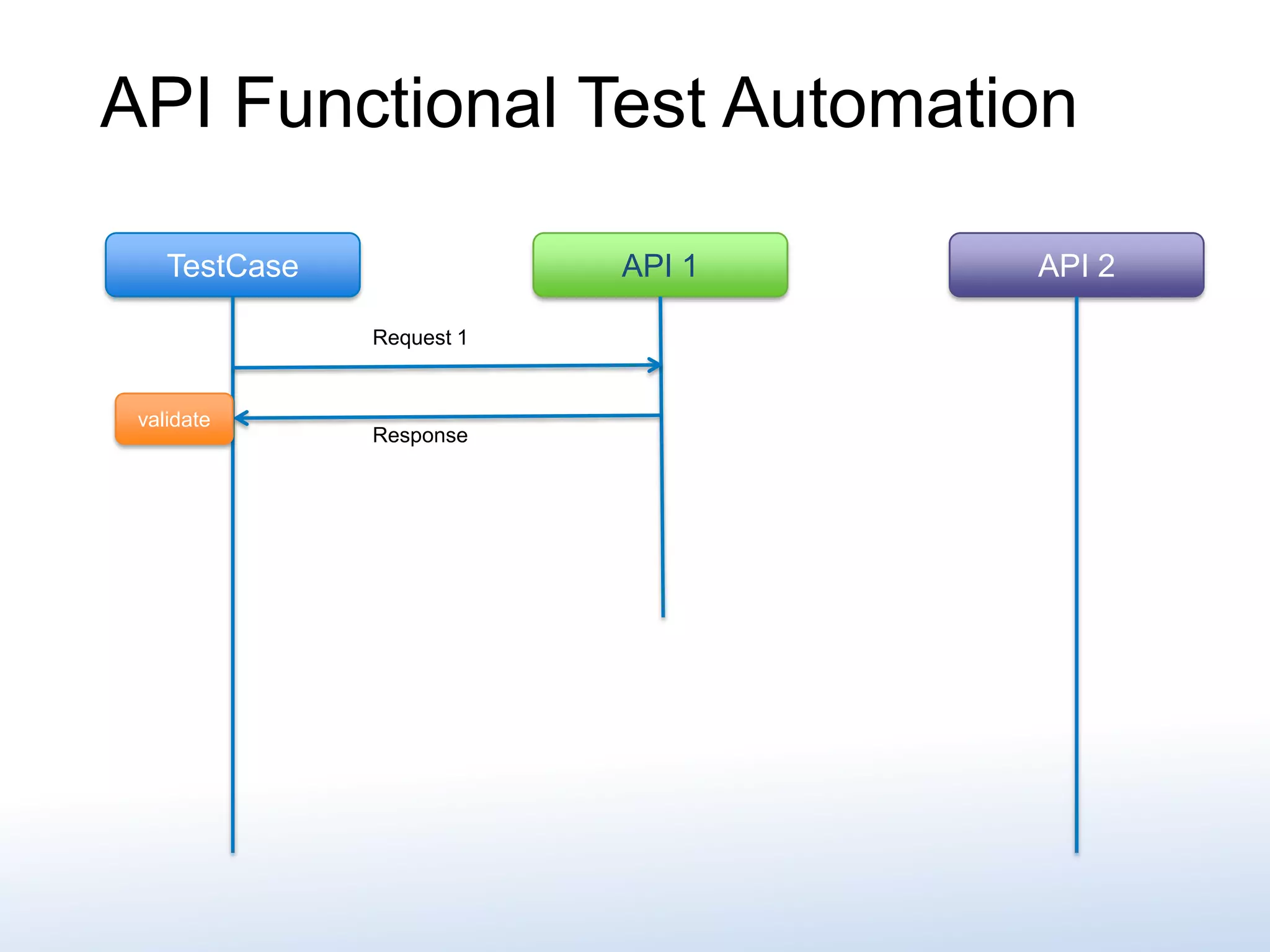 API Functional Test Automation

TestCase

API 1

API 2

Request 1

validate

Response